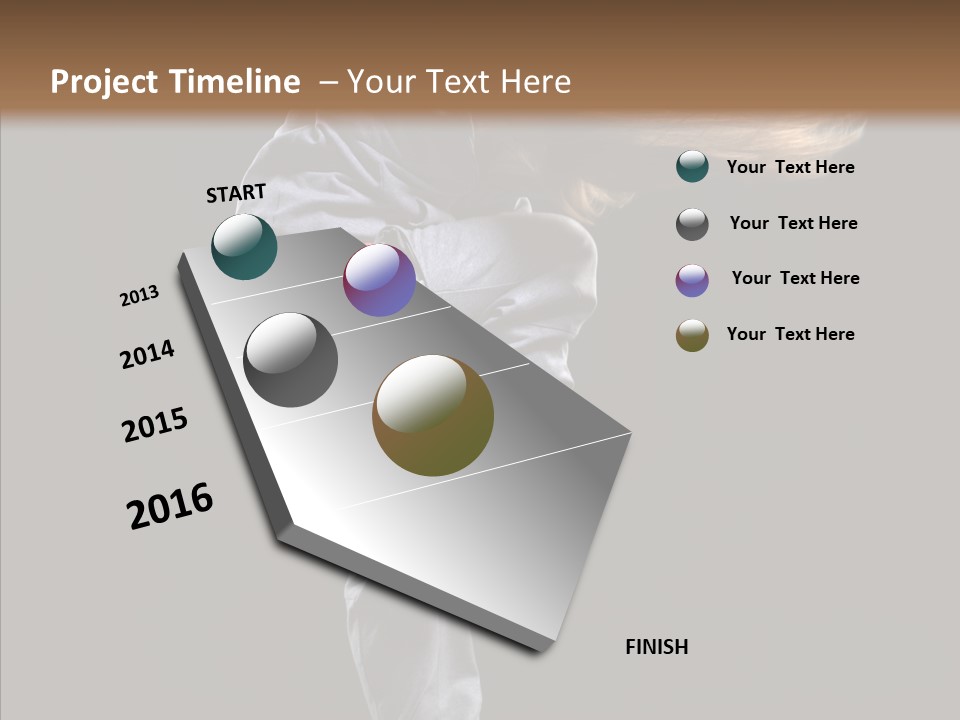 Project Timeline – Your Text Here

START

2013

2014

2015

2016

FINISH

Your Text Here

Your Text Here

Your Text Here

Your Text Here